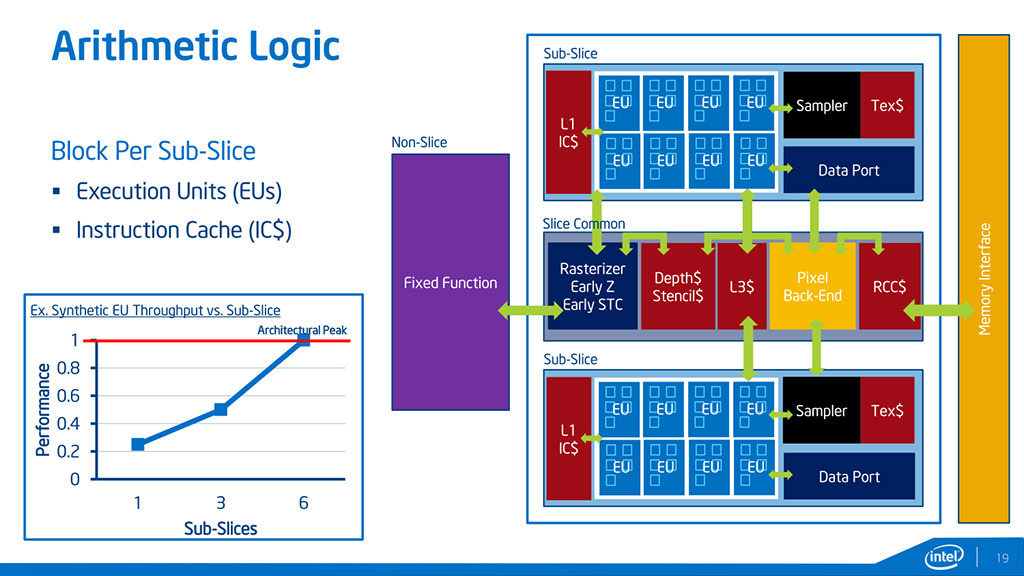 Arithmetic Logic

Block Per Sub-Slice

▪ Execution Units (EUs)

▪ Instruction Cache (IC$)

Ex. Synthetic EU Throughput vs. Sub-Slice

Architectural Peak

Performance

1
0.8
0.6
0.4
0.2
0

1 3 6

Sub-Slices

Non-Slice

Fixed Function

Sub-Slice

L1 IC$

EU EU EU EU

EU EU EU EU

Sampler

Tex$

Data Port

Slice Common

Rasterizer Early Z Early STC

Depth$ Stencil$

L3$

Pixel Back-End

RCC$

Sub-Slice

L1 IC$

EU EU EU EU

EU EU EU EU

Sampler

Tex$

Data Port

Memory Interface

intel

19